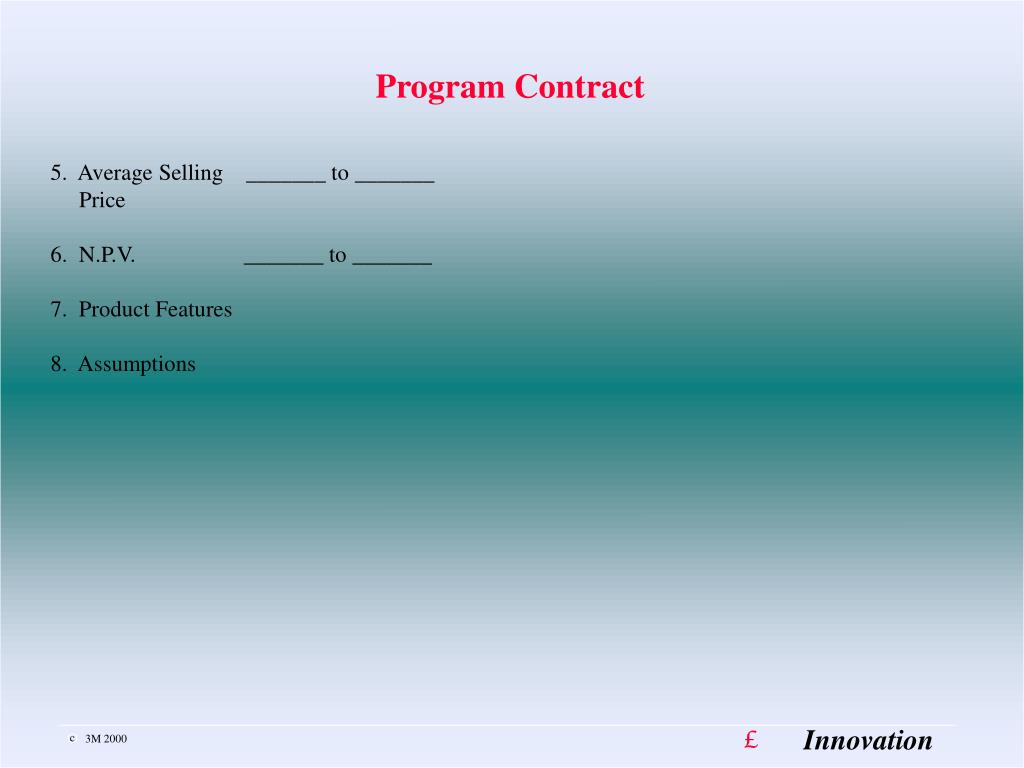 Program Contract

5. Average Selling Price _______ to _______

6. N.P.V. _______ to _______

7. Product Features

8. Assumptions

c 3M 2000

£ Innovation